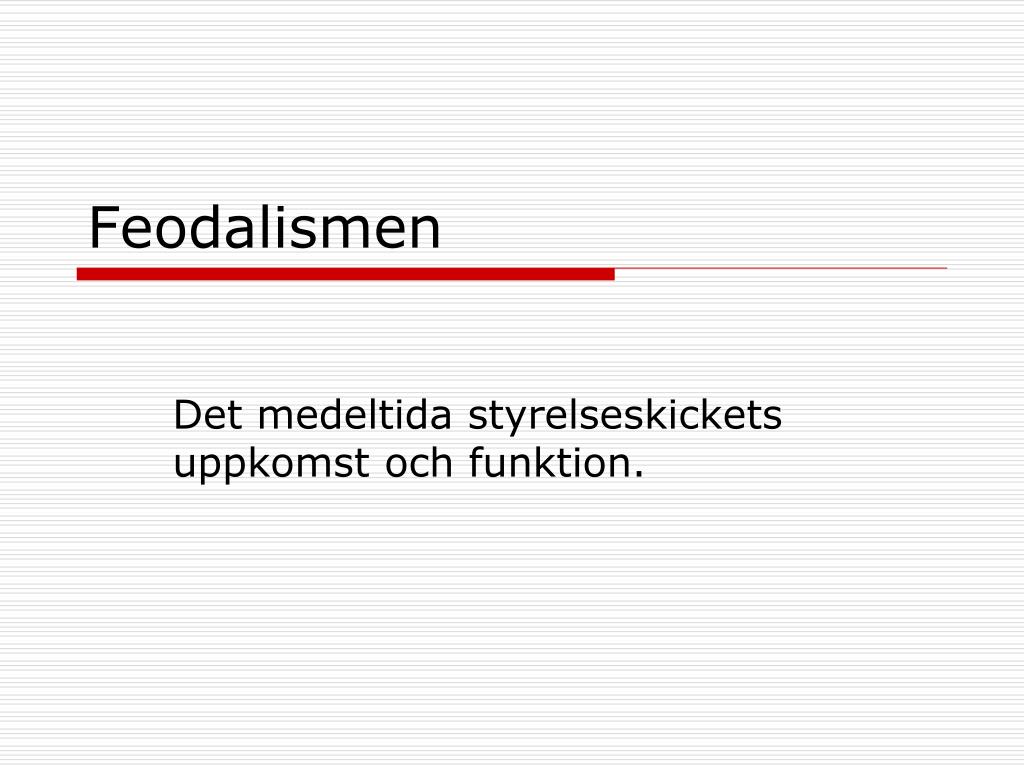 Feodalismen

Det medeltida styrelseskickets uppkomst och funktion.